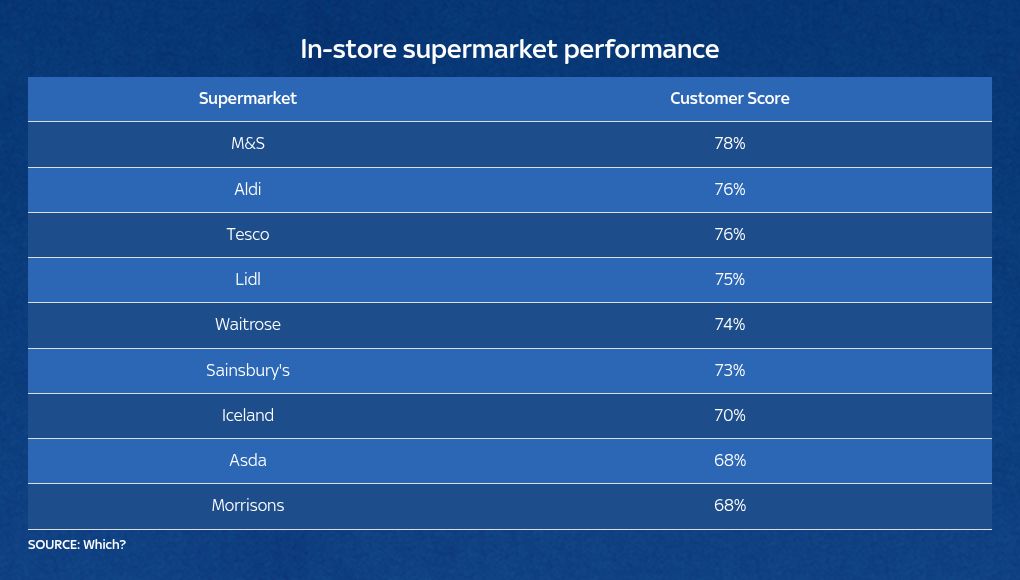 In-store supermarket performance

| Supermarket | Customer Score |
|---|---|
| M&S | 78% |
| Aldi | 76% |
| Tesco | 76% |
| Lidl | 75% |
| Waitrose | 74% |
| Sainsbury's | 73% |
| Iceland | 70% |
| Asda | 68% |
| Morrisons | 68% |

SOURCE: Which?